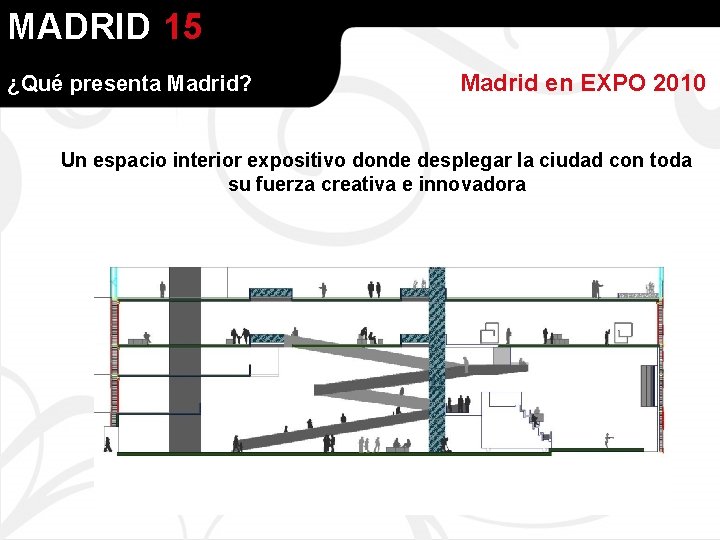 MADRID 15

¿Qué presenta Madrid?

Madrid en EXPO 2010

Un espacio interior expositivo donde desplegar la ciudad con toda su fuerza creativa e innovadora